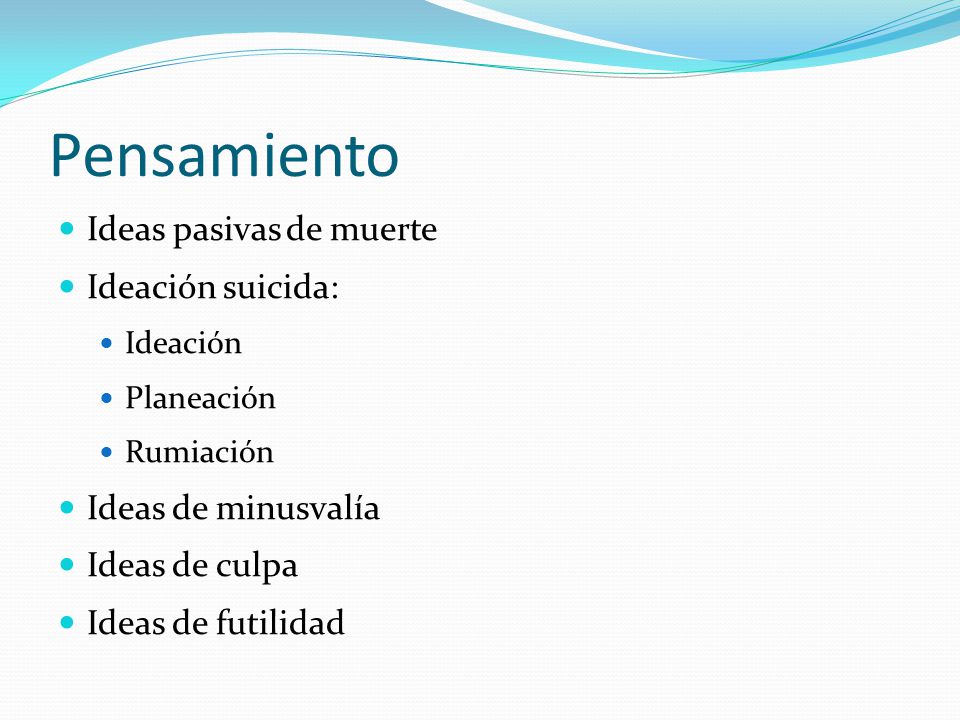 Pensamiento

- Ideas pasivas de muerte
- Ideación suicida:
  - Ideación
  - Planeación
  - Rumiación
- Ideas de minusvalía
- Ideas de culpa
- Ideas de futilidad